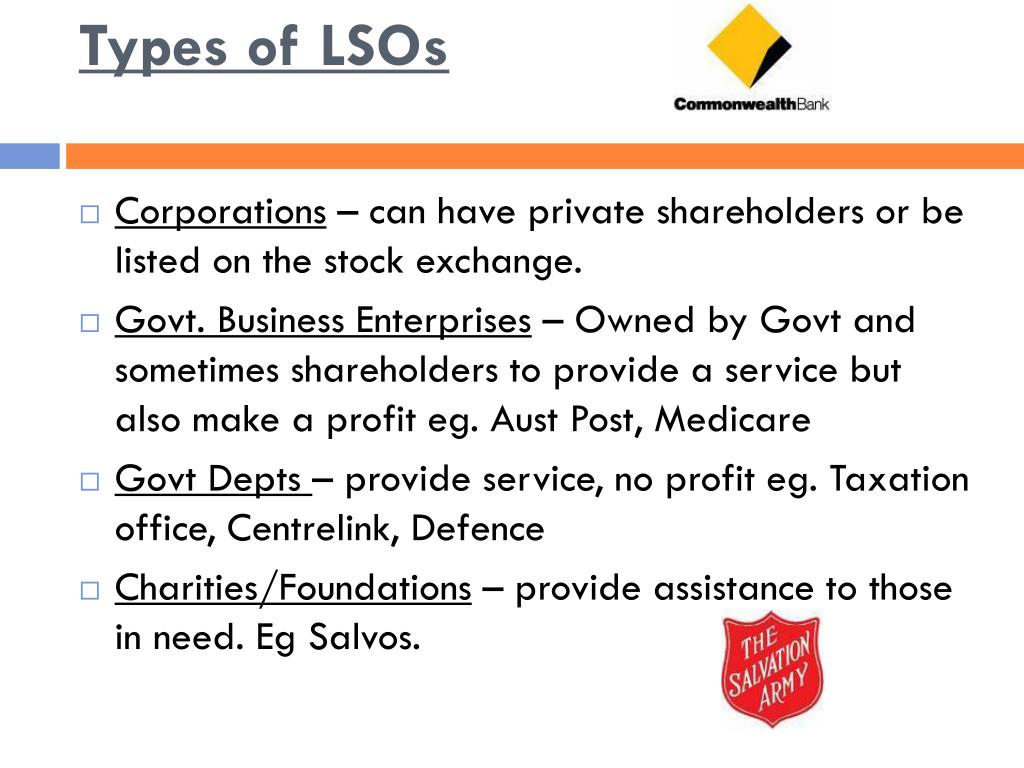 Types of LSOs

CommonwealthBank

□ Corporations – can have private shareholders or be listed on the stock exchange.

□ Govt. Business Enterprises – Owned by Govt and sometimes shareholders to provide a service but also make a profit eg. Aust Post, Medicare

□ Govt Depts – provide service, no profit eg. Taxation office, Centrelink, Defence

□ Charities/Foundations – provide assistance to those in need. Eg Salvos.

THE SALVATION ARMY